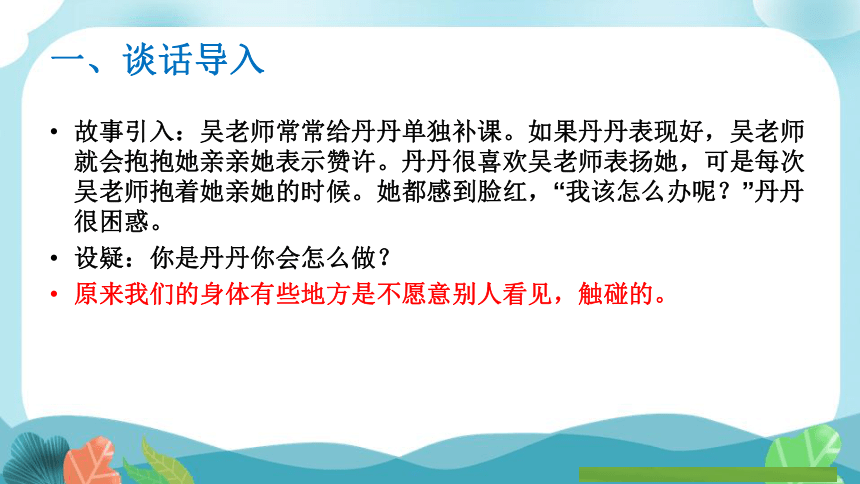 一、谈话导入

• 故事引入：吴老师常常给丹丹单独补课。如果丹丹表现好，吴老师就会抱抱她亲亲她表示赞许。丹丹很喜欢吴老师表扬她，可是每次吴老师抱着她亲她的时候。她都感到脸红，“我该怎么办呢？”丹丹很困惑。

• 设疑：你是丹丹你会怎么做？

• 原来我们的身体有些地方是不愿意别人看见，触碰的。